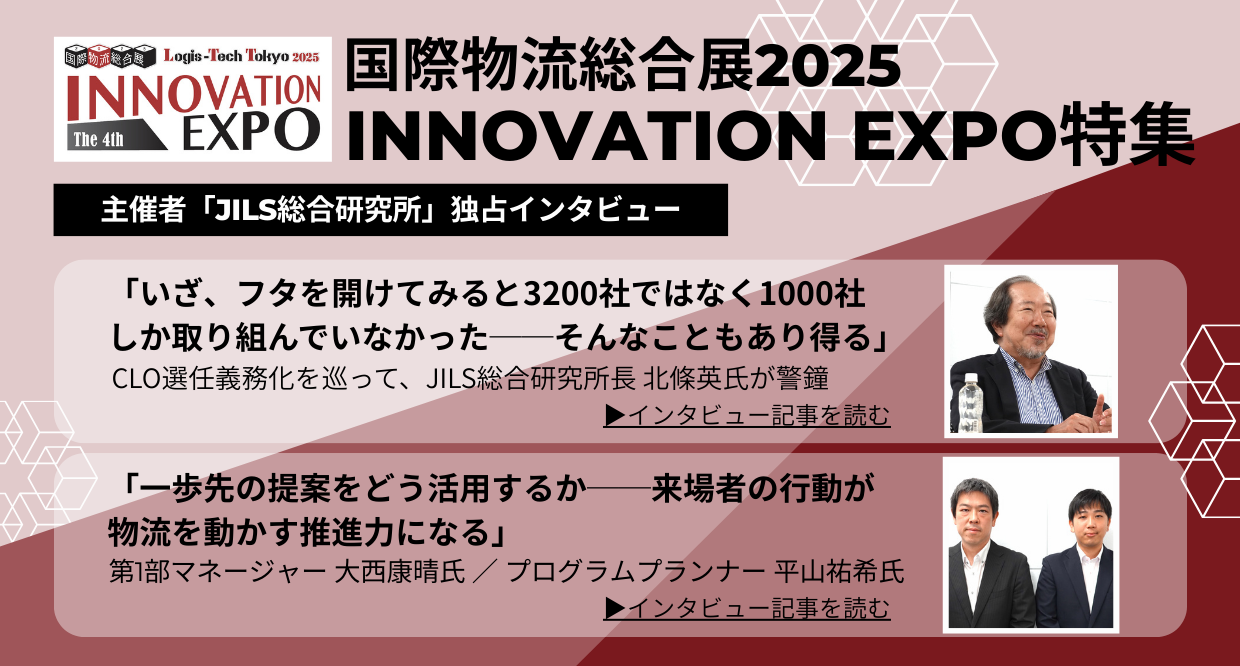 国際物流総合展 Logis-Tech Tokyo 2025
INNOVATION EXPO
The 4th

国際物流総合展2025
INNOVATION EXPO特集

主催者「JILS総合研究所」独占インタビュー

「いざ、フタを開けてみると3200社ではなく1000社しか取り組んでいなかった——そんなこともあり得る」
CLO選任義務化を巡って、JILS総合研究所長 北條英氏が警鐘
▶インタビュー記事を読む

「一歩先の提案をどう活用するか——来場者の行動が物流を動かす推進力になる」
第1部マネージャー 大西康晴氏 ／ プログラムプランナー 平山祐希氏
▶インタビュー記事を読む